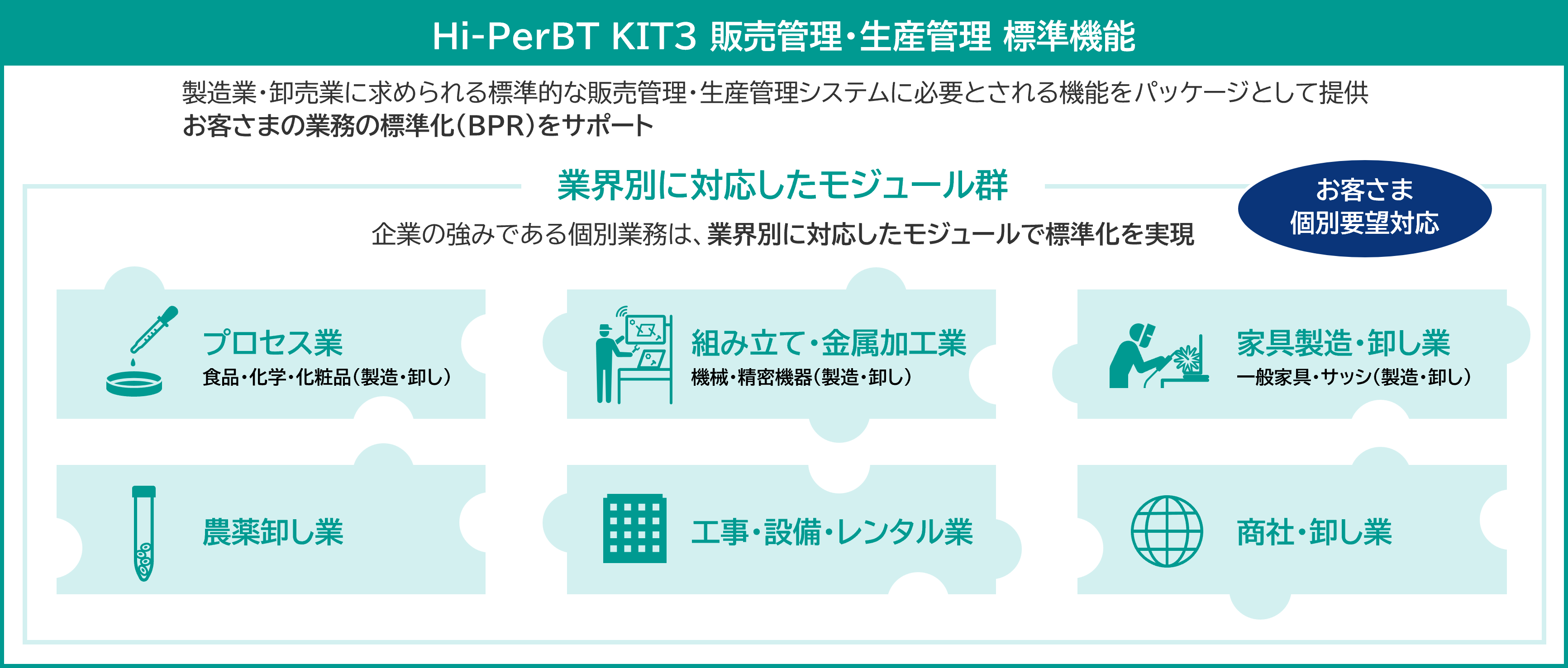 Hi-PerBT KIT3 販売管理・生産管理 標準機能

製造業・卸売業に求められる標準的な販売管理・生産管理システムに必要とされる機能をパッケージとして提供
お客さまの業務の標準化(BPR)をサポート

業界別に対応したモジュール群

お客さま
個別要望対応

企業の強みである個別業務は、業界別に対応したモジュールで標準化を実現

プロセス業
食品・化学・化粧品(製造・卸し)

組み立て・金属加工業
機械・精密機器(製造・卸し)

家具製造・卸し業
一般家具・サッシ(製造・卸し)

農薬卸し業

工事・設備・レンタル業

商社・卸し業